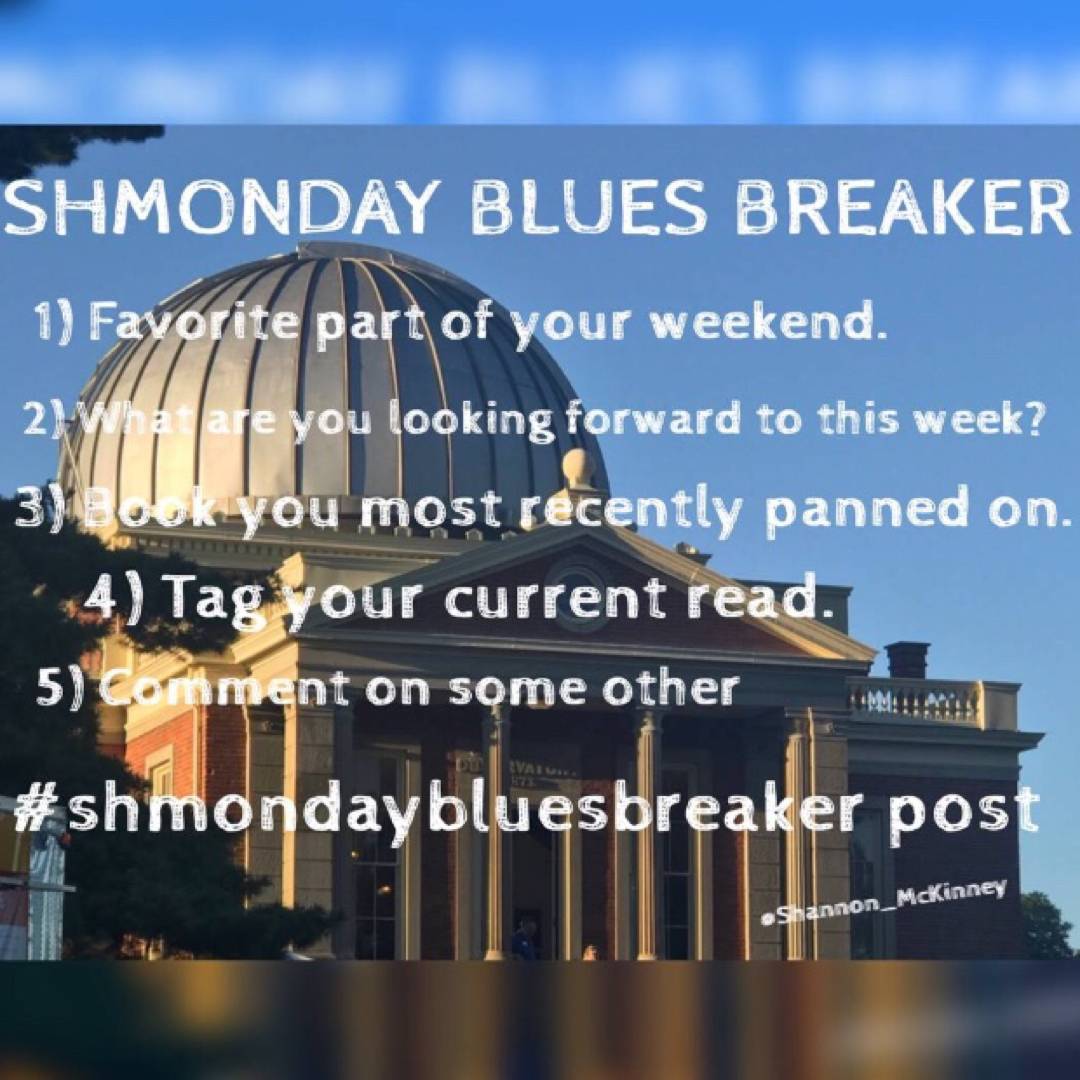 SHMONDAY BLUES BREAKER

1) Favorite part of your weekend.

2) What are you looking forward to this week?

3) Book you most recently panned on.

4) Tag your current read.

5) Comment on some other

#shmondaybluesbreaker post

@Shannon_McKinney